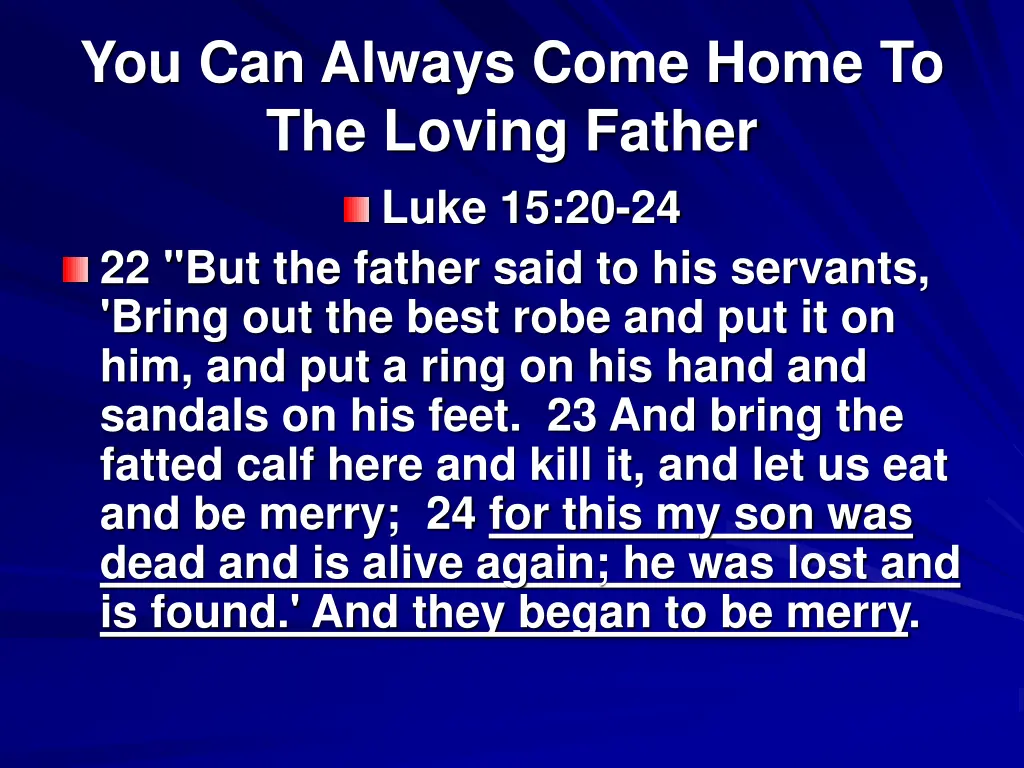 You Can Always Come Home To The Loving Father

Luke 15:20-24

22 "But the father said to his servants, 'Bring out the best robe and put it on him, and put a ring on his hand and sandals on his feet. 23 And bring the fatted calf here and kill it, and let us eat and be merry; 24 for this my son was dead and is alive again; he was lost and is found.' And they began to be merry.